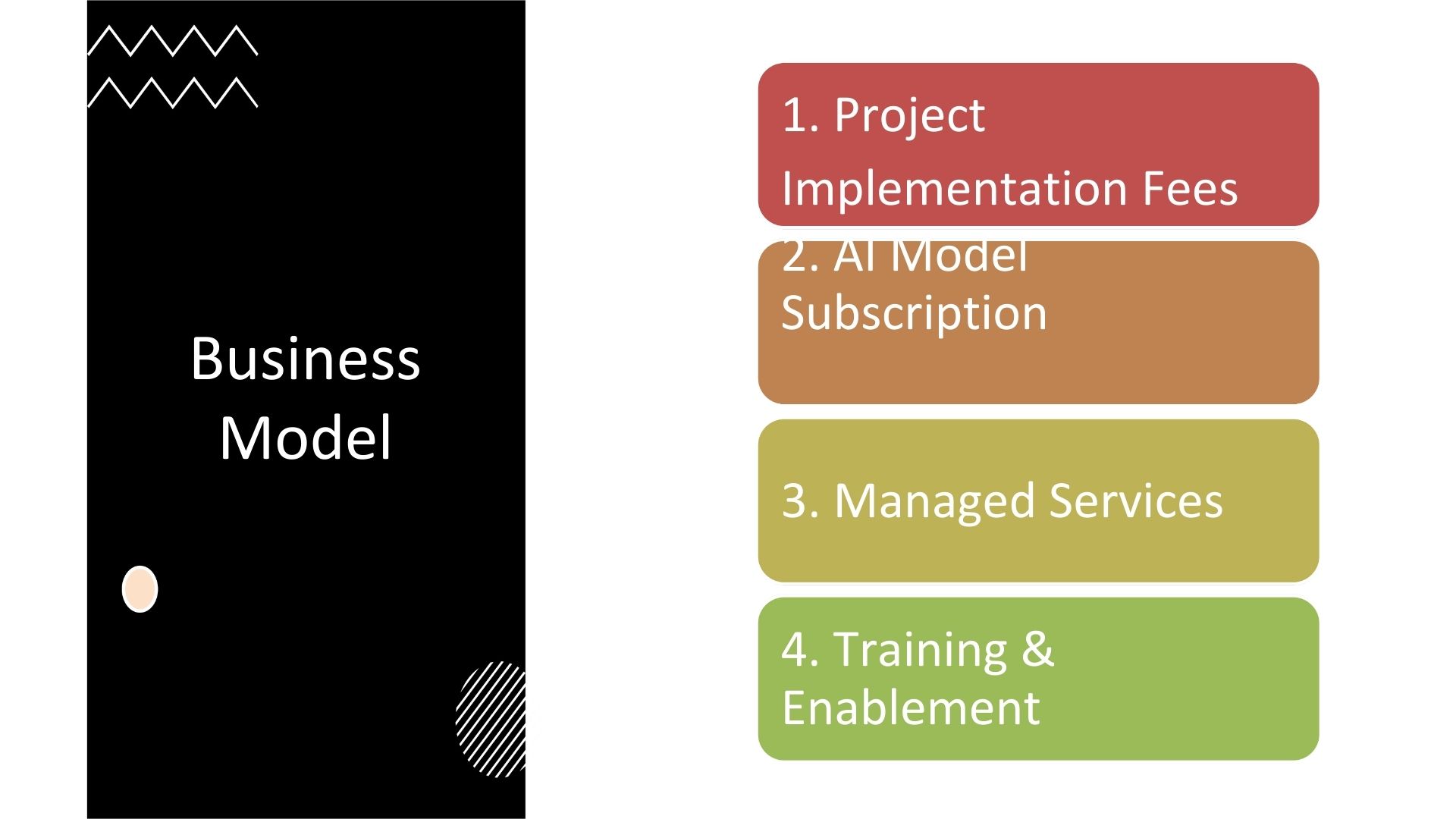 Business Model

1. Project Implementation Fees

2. AI Model Subscription

3. Managed Services

4. Training & Enablement